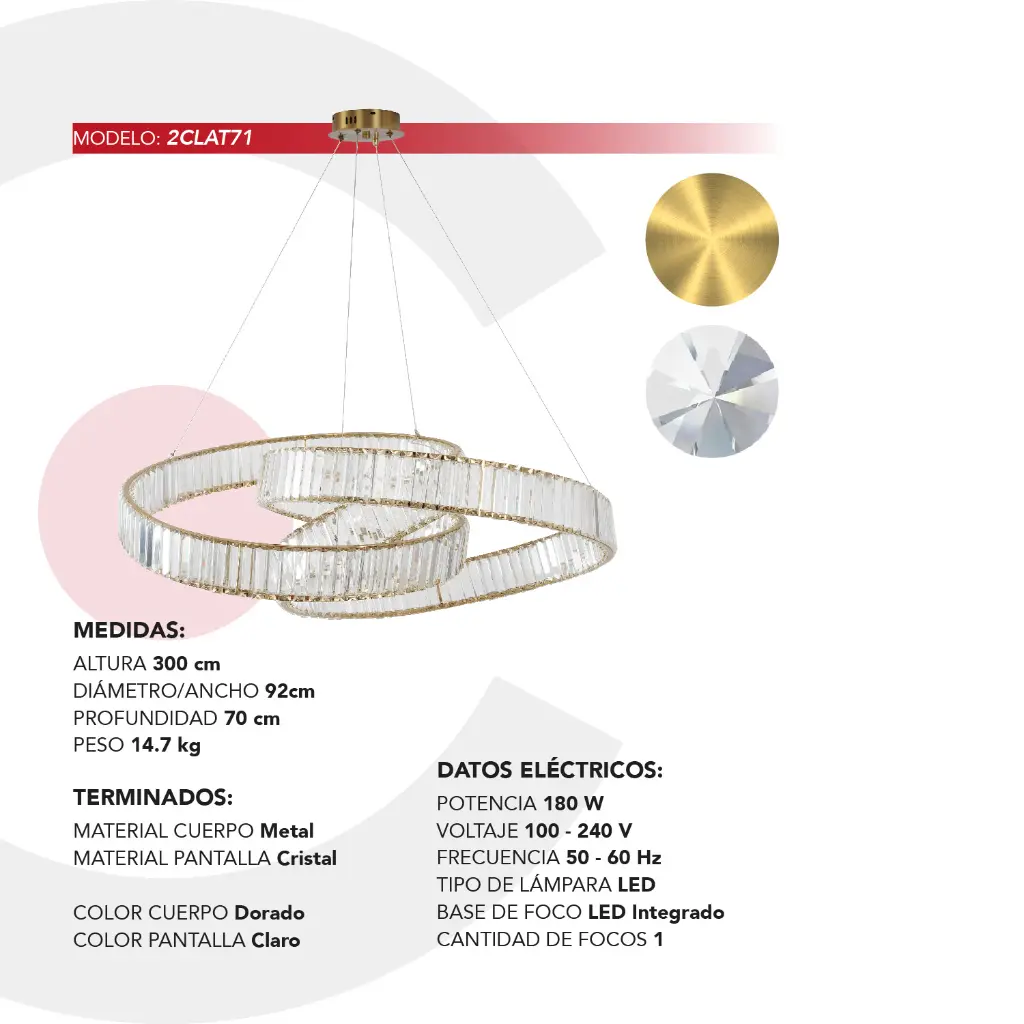 MODELO: 2CLAT71

MEDIDAS:
ALTURA 300 cm
DIÁMETRO/ANCHO 92cm
PROFUNDIDAD 70 cm
PESO 14.7 kg

TERMINADOS:
MATERIAL CUERPO Metal
MATERIAL PANTALLA Cristal

COLOR CUERPO Dorado
COLOR PANTALLA Claro

DATOS ELÉCTRICOS:
POTENCIA 180 W
VOLTAJE 100 - 240 V
FRECUENCIA 50 - 60 Hz
TIPO DE LÁMPARA LED
BASE DE FOCO LED Integrado
CANTIDAD DE FOCOS 1